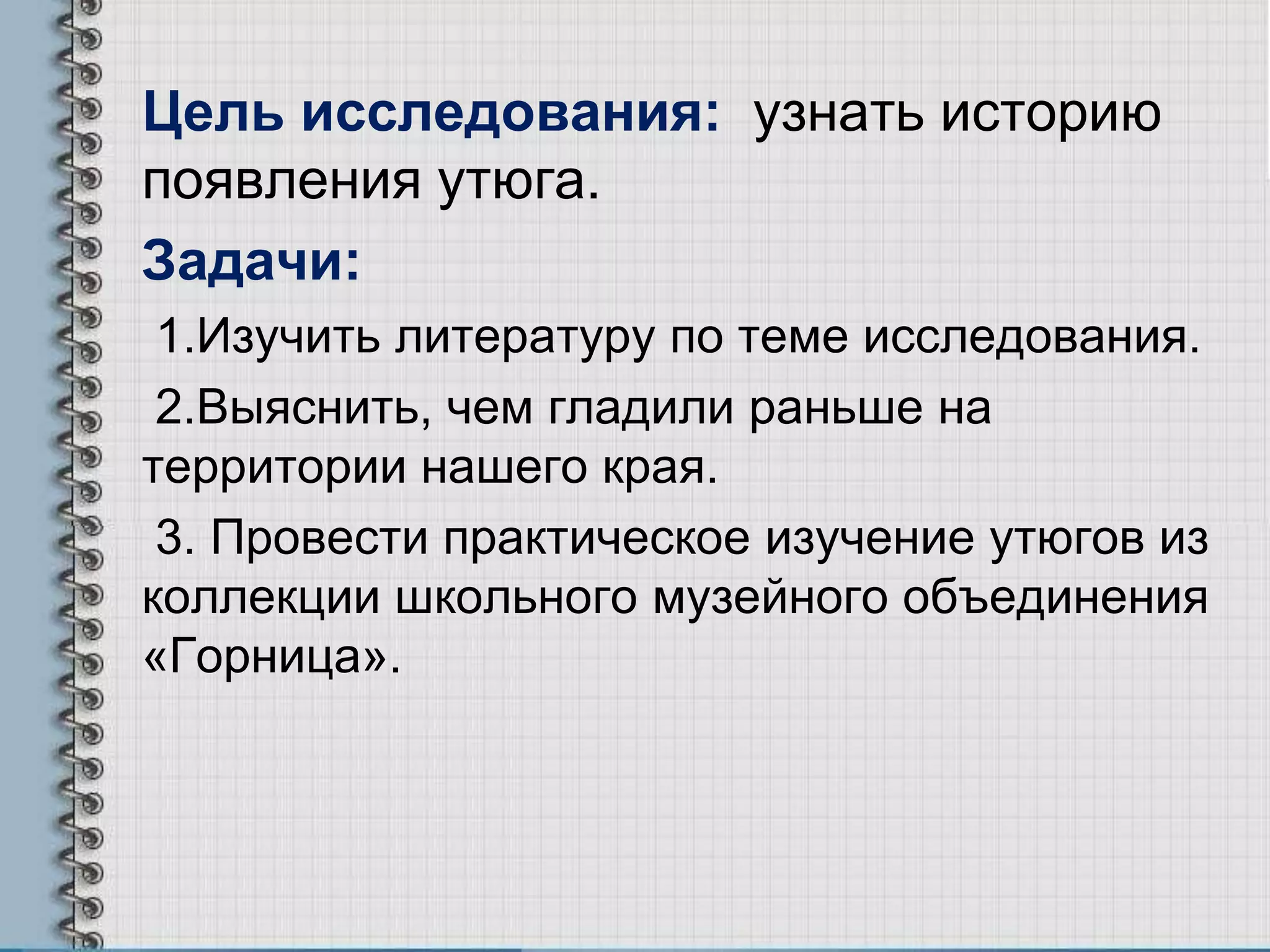 Цель исследования: узнать историю появления утюга.

Задачи:

1.Изучить литературу по теме исследования.

2.Выяснить, чем гладили раньше на территории нашего края.

3. Провести практическое изучение утюгов из коллекции школьного музейного объединения «Горница».